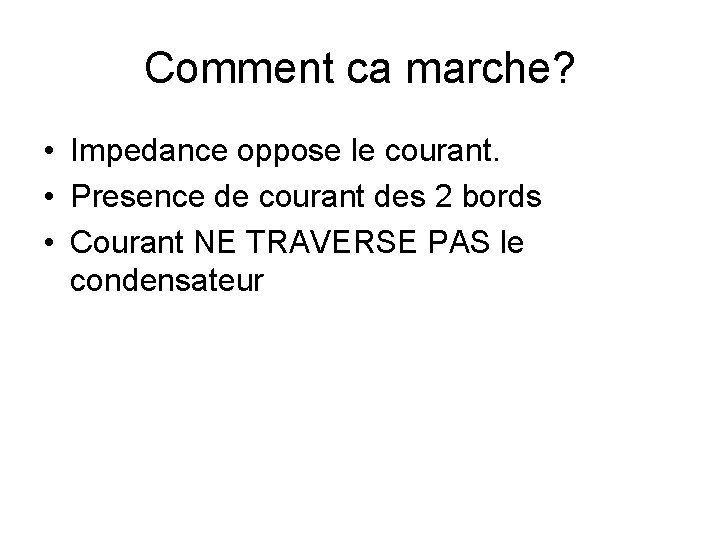 Comment ca marche?

• Impedance oppose le courant.
• Presence de courant des 2 bords
• Courant NE TRAVERSE PAS le condensateur